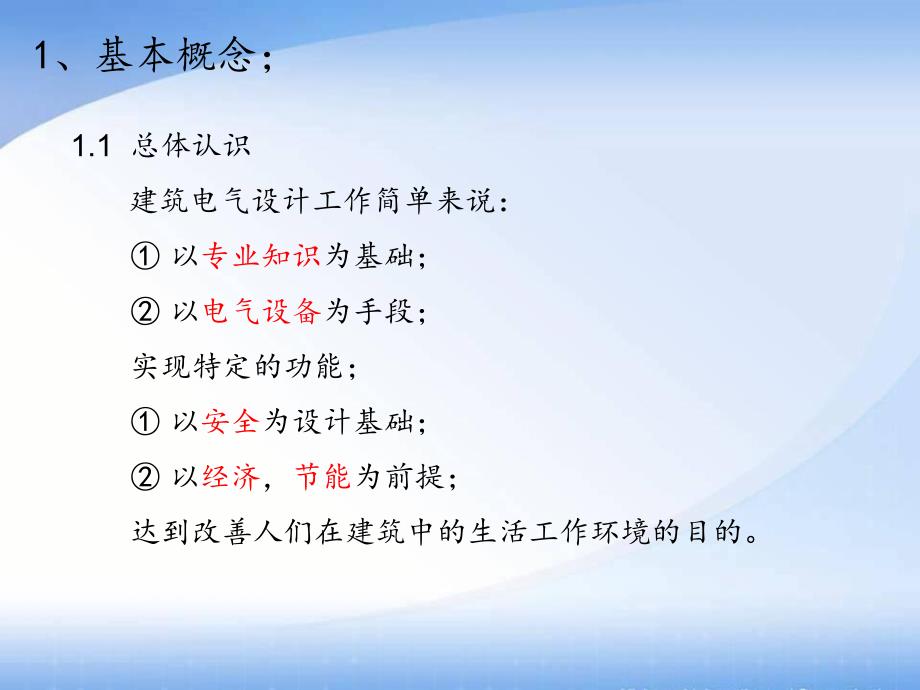 1、基本概念；

1.1 总体认识

建筑电气设计工作简单来说：

① 以专业知识为基础；

② 以电气设备为手段；

实现特定的功能；

① 以安全为设计基础；

② 以经济，节能为前提；

达到改善人们在建筑中的生活工作环境的目的。